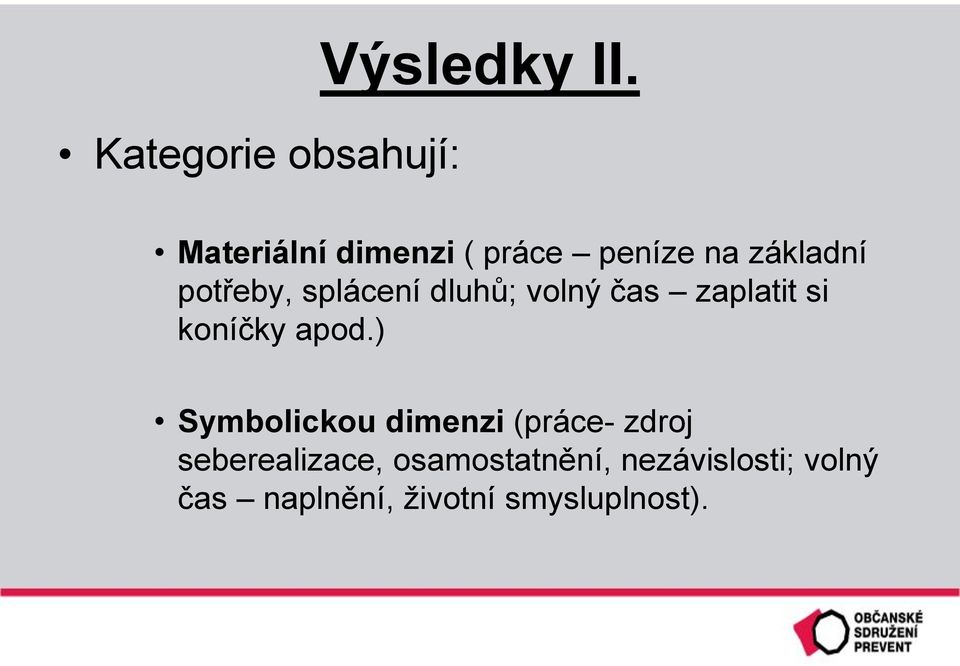 Výsledky II.

• Kategorie obsahují:

• Materiální dimenzi ( práce – peníze na základní potřeby, splácení dluhů; volný čas – zaplatit si koníčky apod.)

• Symbolickou dimenzi (práce- zdroj seberealizace, osamostatnění, nezávislosti; volný čas – naplnění, životní smysluplnost).

OBČANSKÉ SDRUŽENÍ PREVENT